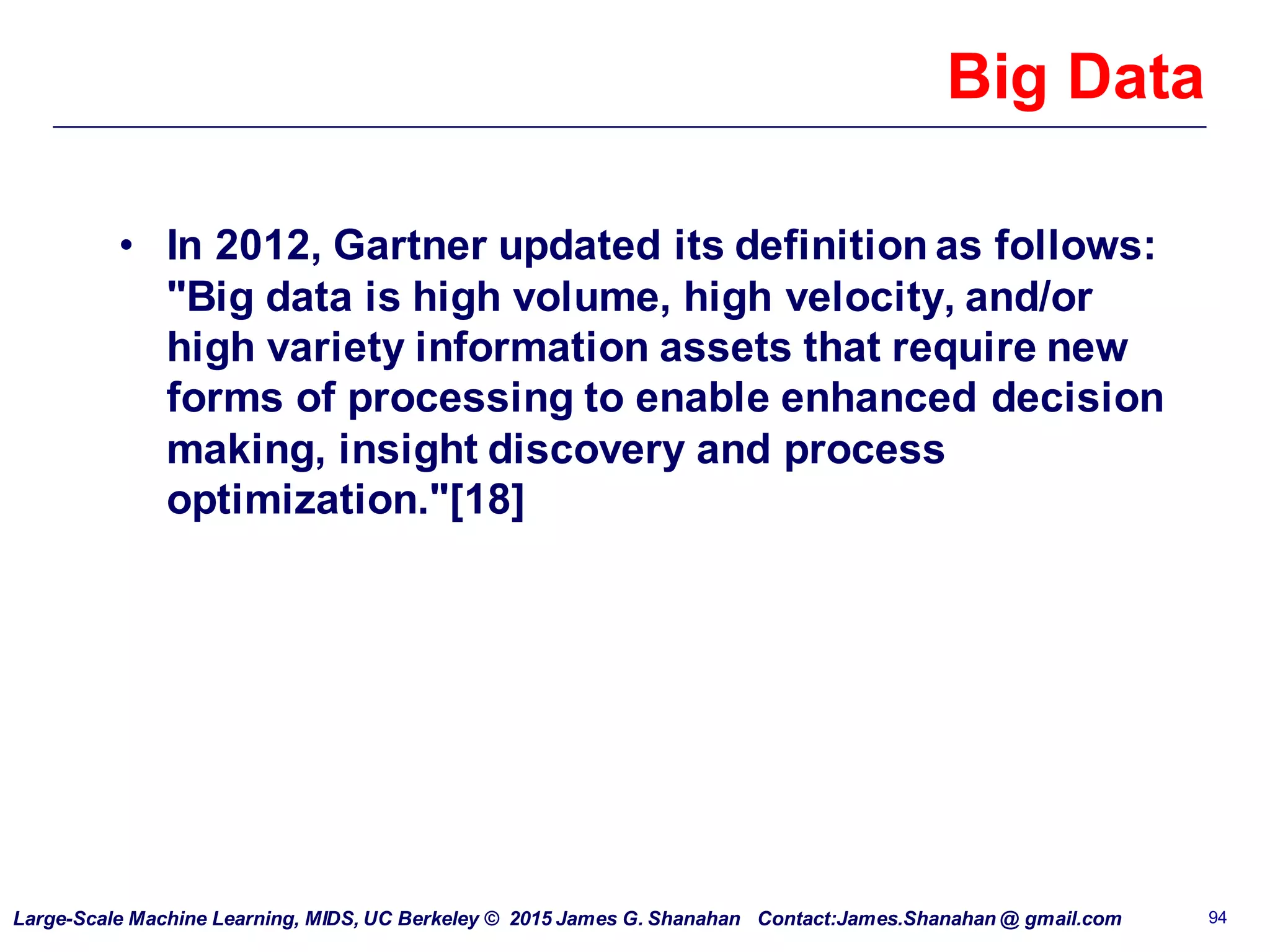 Big Data

• In 2012, Gartner updated its definition as follows: "Big data is high volume, high velocity, and/or high variety information assets that require new forms of processing to enable enhanced decision making, insight discovery and process optimization."[18]

Large-Scale Machine Learning, MIDS, UC Berkeley © 2015 James G. Shanahan Contact:James.Shanahan @ gmail.com

94